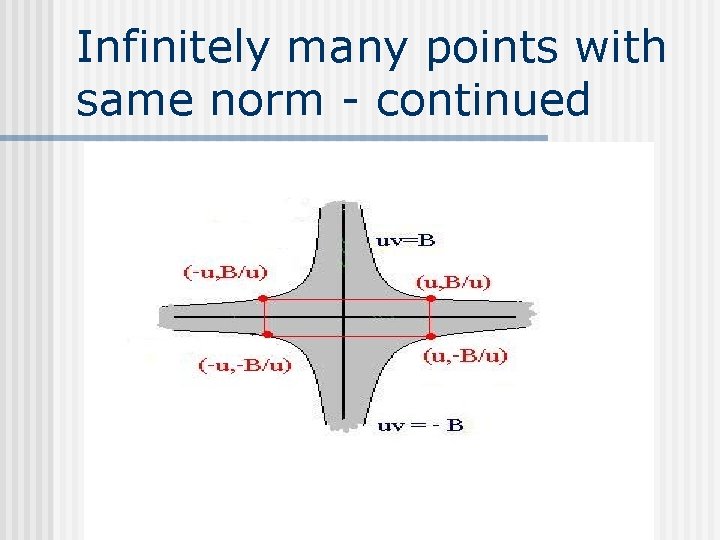 Infinitely many points with same norm - continued

uv=B

(-u,B/u)

(u,B/u)

(-u,-B/u)

(u,-B/u)

uv = - B